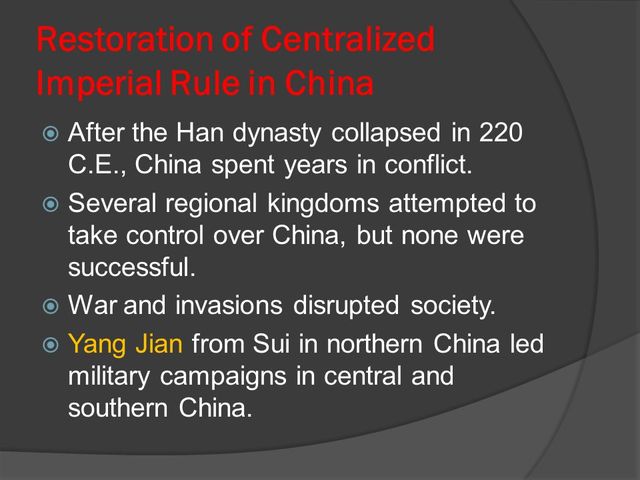 Restoration of Centralized Imperial Rule in China

After the Han dynasty collapsed in 220 C.E., China spent years in conflict.

Several regional kingdoms attempted to take control over China, but none were successful.

War and invasions disrupted society.

Yang Jian from Sui in northern China led military campaigns in central and southern China.